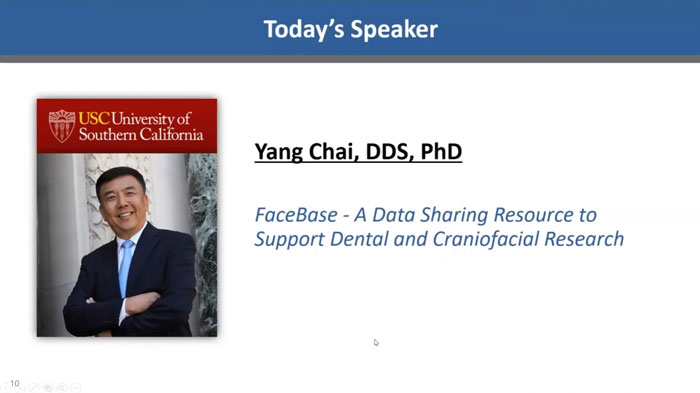 Today's Speaker

USC University of Southern California

Yang Chai, DDS, PhD

FaceBase - A Data Sharing Resource to Support Dental and Craniofacial Research

10